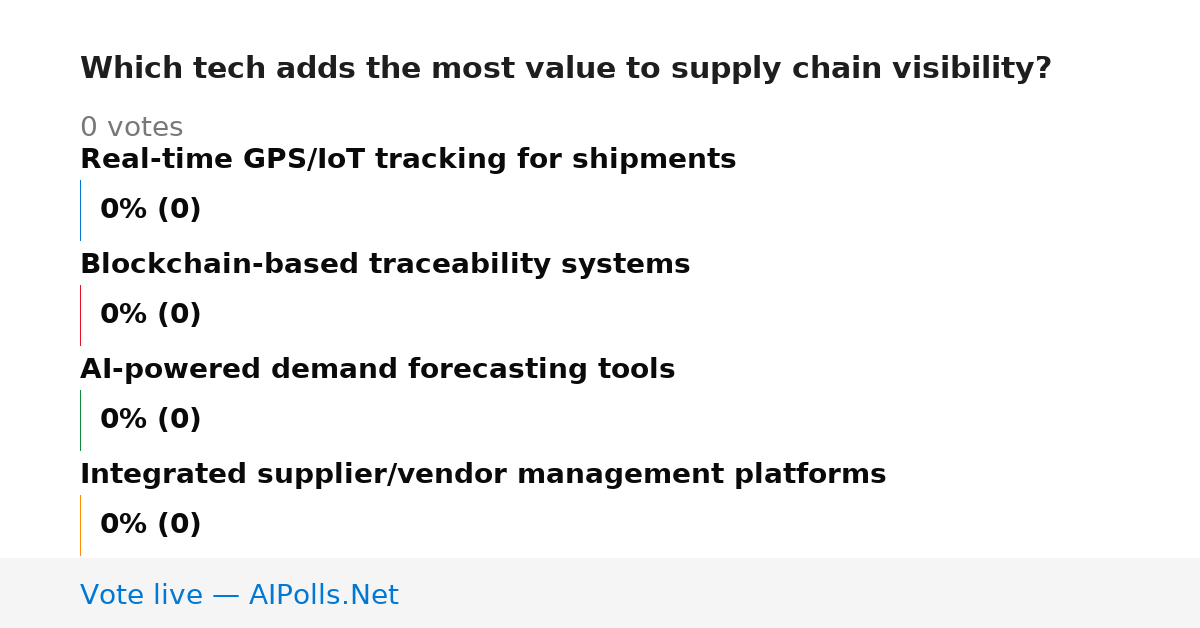 Which tech adds the most value to supply chain visibility?

0 votes

Real-time GPS/IoT tracking for shipments

0% (0)

Blockchain-based traceability systems

0% (0)

AI-powered demand forecasting tools

0% (0)

Integrated supplier/vendor management platforms

0% (0)

Vote live — AIPolls.Net